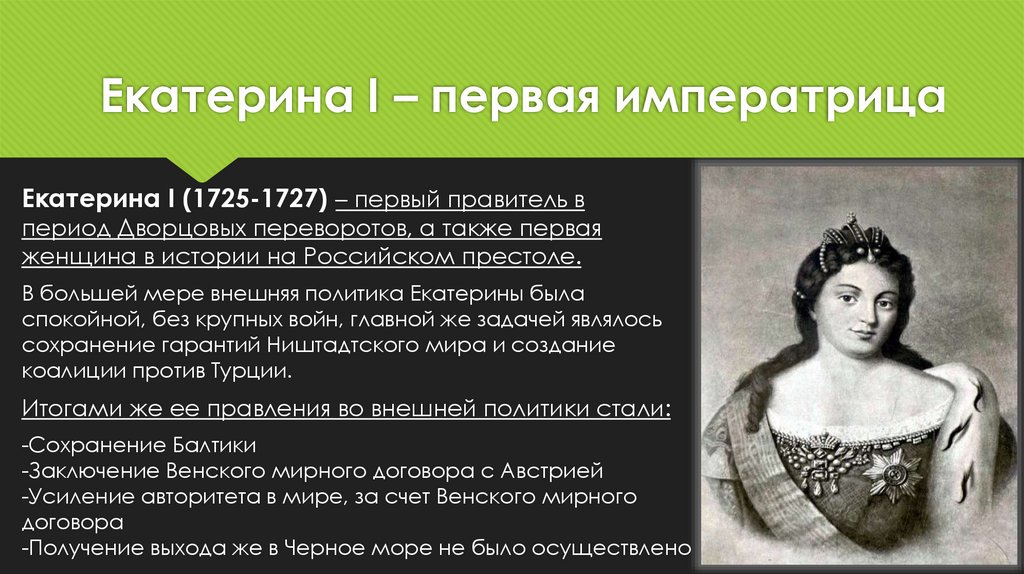 Екатерина I – первая императрица

Екатерина I (1725-1727) – первый правитель в период Дворцовых переворотов, а также первая женщина в истории на Российском престоле.

В большей мере внешняя политика Екатерины была спокойной, без крупных войн, главной же задачей являлось сохранение гарантий Ништадтского мира и создание коалиции против Турции.

Итогами же ее правления во внешней политики стали:

-Сохранение Балтики
-Заключение Венского мирного договора с Австрией
-Усиление авторитета в мире, за счет Венского мирного договора
-Получение выхода же в Черное море не было осуществлено